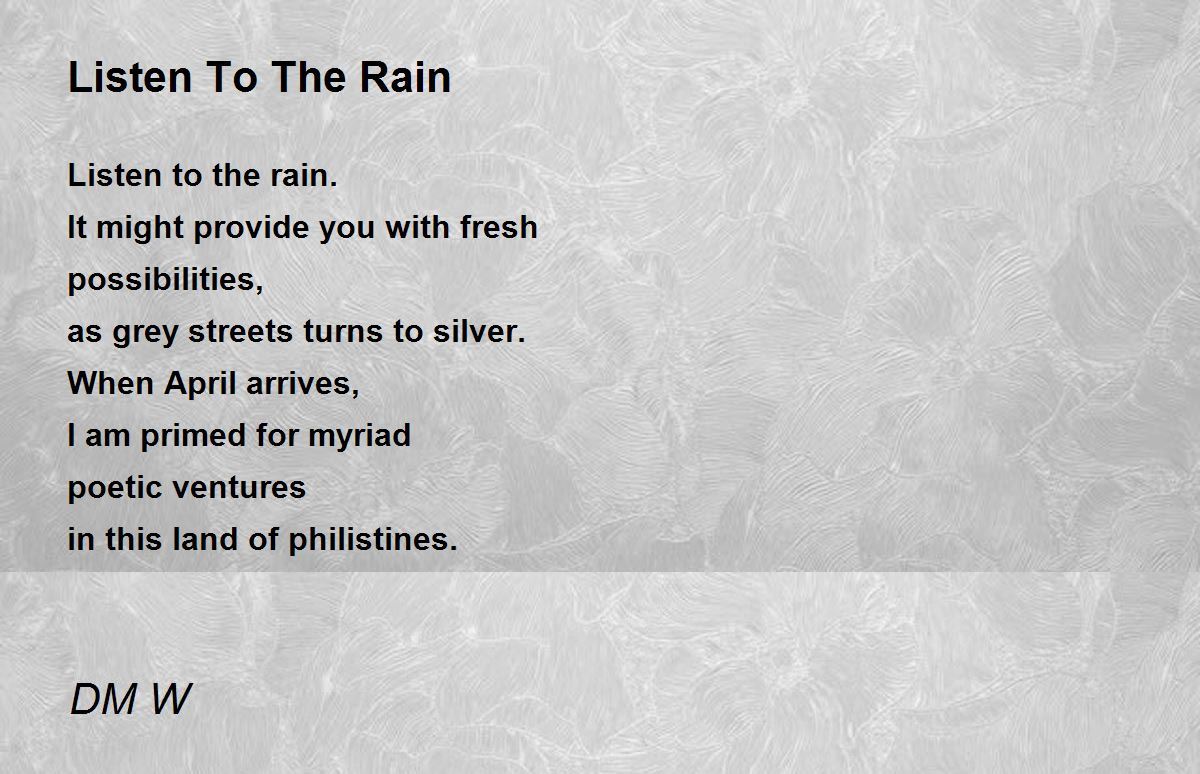 Listen To The Rain

Listen to the rain.
It might provide you with fresh
possibilities,
as grey streets turns to silver.
When April arrives,
I am primed for myriad
poetic ventures
in this land of philistines.

DM W